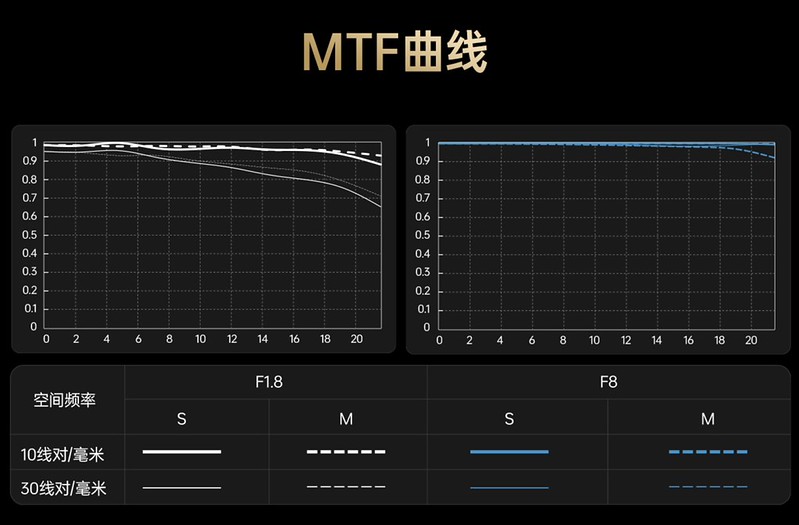 MTF曲线

1
0.9
0.8
0.7
0.6
0.5
0.4
0.3
0.2
0.1
0
0 2 4 6 8 10 12 14 16 18 20

1
0.9
0.8
0.7
0.6
0.5
0.4
0.3
0.2
0.1
0
0 2 4 6 8 10 12 14 16 18 20

| 空间频率 | F1.8 | | F8 | |
|---|---|---|---|---|
| | S | M | S | M |
| 10线对/毫米 | | | | |
| 30线对/毫米 | | | | |